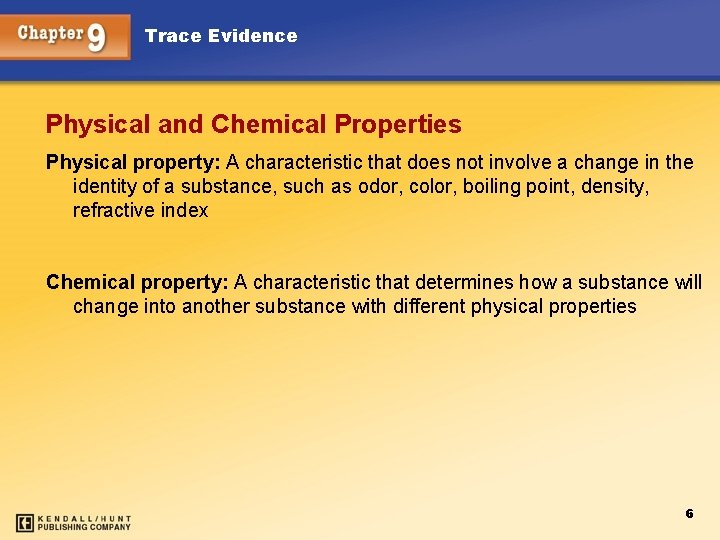 Chapter 9 Trace Evidence

Physical and Chemical Properties

Physical property: A characteristic that does not involve a change in the identity of a substance, such as odor, color, boiling point, density, refractive index

Chemical property: A characteristic that determines how a substance will change into another substance with different physical properties

KENDALL/HUNT PUBLISHING COMPANY

6